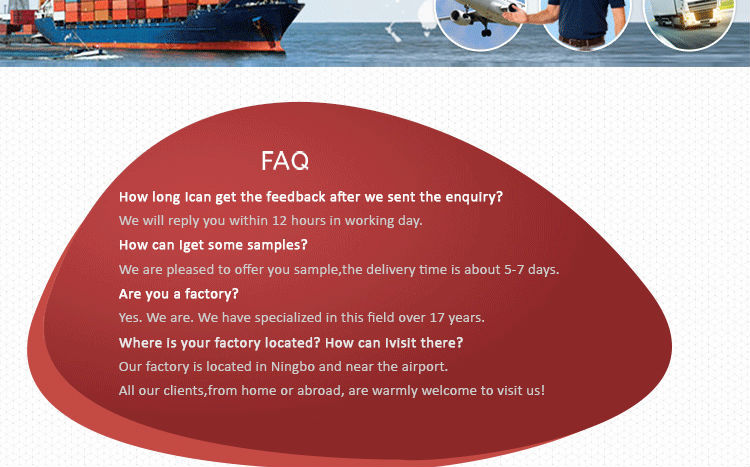 FAQ

How long Ican get the feedback after we sent the enquiry?

We will reply you within 12 hours in working day.

How can Iget some samples?

We are pleased to offer you sample,the delivery time is about 5-7 days.

Are you a factory?

Yes. We are. We have specialized in this field over 17 years.

Where is your factory located? How can Ivisit there?

Our factory is located in Ningbo and near the airport.

All our clients,from home or abroad, are warmly welcome to visit us!